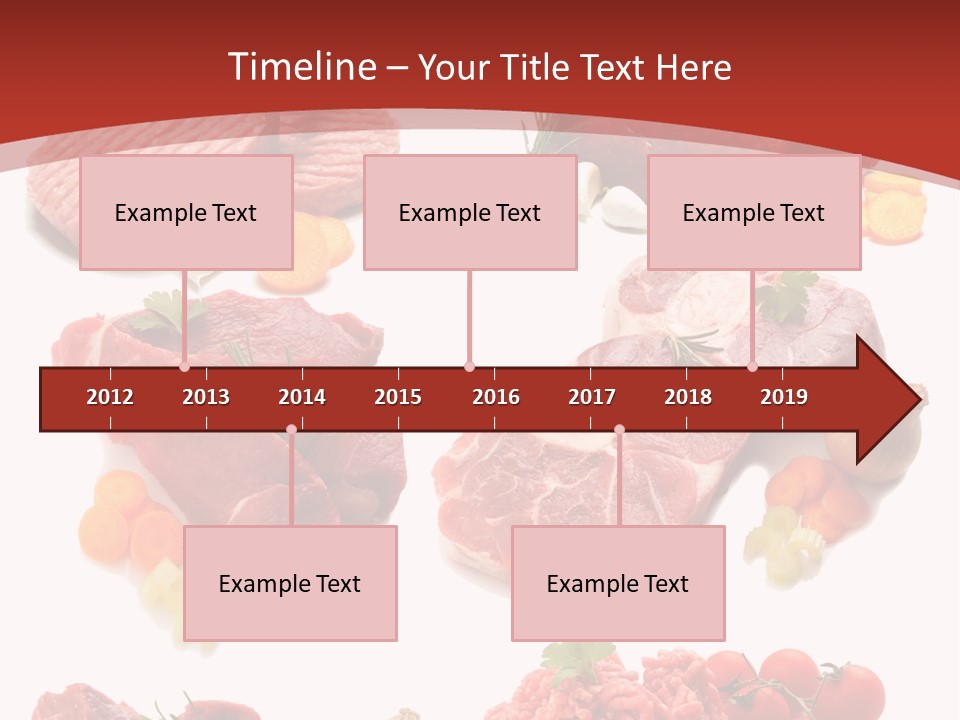 Timeline – Your Title Text Here

Example Text

Example Text

Example Text

2012 2013 2014 2015 2016 2017 2018 2019

Example Text

Example Text